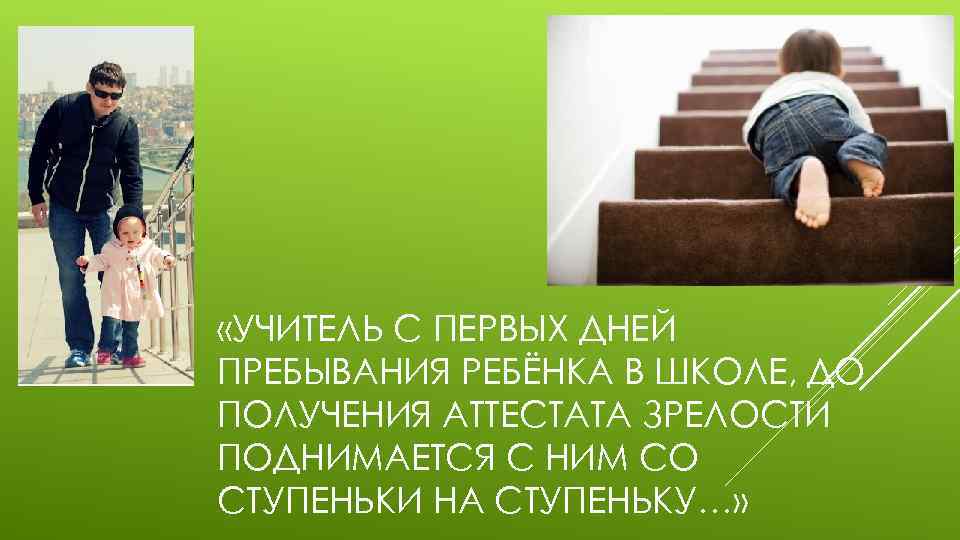 «УЧИТЕЛЬ С ПЕРВЫХ ДНЕЙ ПРЕБЫВАНИЯ РЕБЁНКА В ШКОЛЕ, ДО ПОЛУЧЕНИЯ АТТЕСТАТА ЗРЕЛОСТИ ПОДНИМАЕТСЯ С НИМ СО СТУПЕНЬКИ НА СТУПЕНЬКУ…»